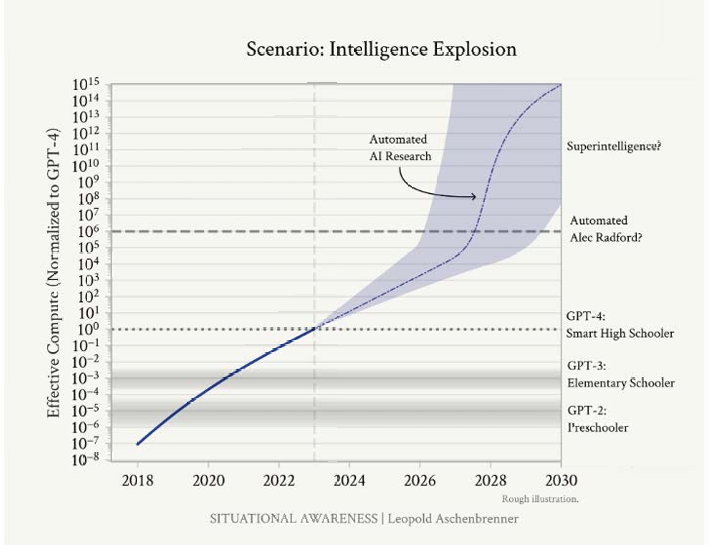 Scenario: Intelligence Explosion

Effective Compute (Normalized to GPT-4)

$10^{15}$
$10^{14}$
$10^{13}$
$10^{12}$
$10^{11}$
$10^{10}$
$10^{9}$
$10^{8}$
$10^{7}$
$10^{6}$
$10^{5}$
$10^{4}$
$10^{3}$
$10^{2}$
$10^{1}$
$10^{0}$
$10^{-1}$
$10^{-2}$
$10^{-3}$
$10^{-4}$
$10^{-5}$
$10^{-6}$
$10^{-7}$
$10^{-8}$

Automated AI Research

Superintelligence?

Automated Alec Radford?

GPT-4: Smart High Schooler

GPT-3: Elementary Schooler

GPT-2: Preschooler

2018 2020 2022 2024 2026 2028 2030

Rough illustration.

SITUATIONAL AWARENESS | Leopold Aschenbrenner